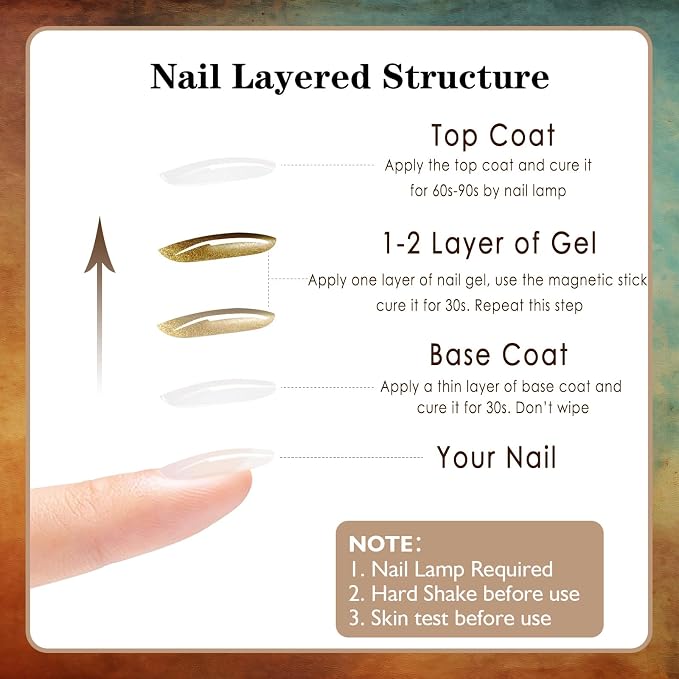 Nail Layered Structure

Top Coat
Apply the top coat and cure it for 60s-90s by nail lamp

1-2 Layer of Gel
Apply one layer of nail gel, use the magnetic stick cure it for 30s. Repeat this step

Base Coat
Apply a thin layer of base coat and cure it for 30s. Don't wipe

Your Nail

NOTE:
1. Nail Lamp Required
2. Hard Shake before use
3. Skin test before use